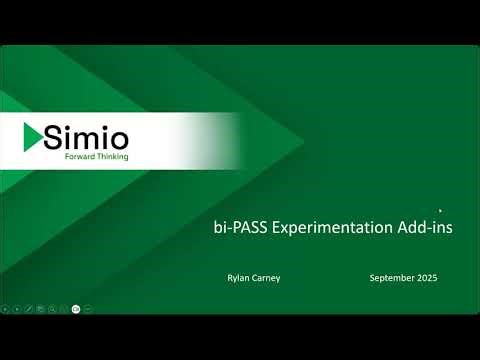 Simio
Forward Thinking

bi-PASS Experimentation Add-ins

Rylan Carney

September 2025